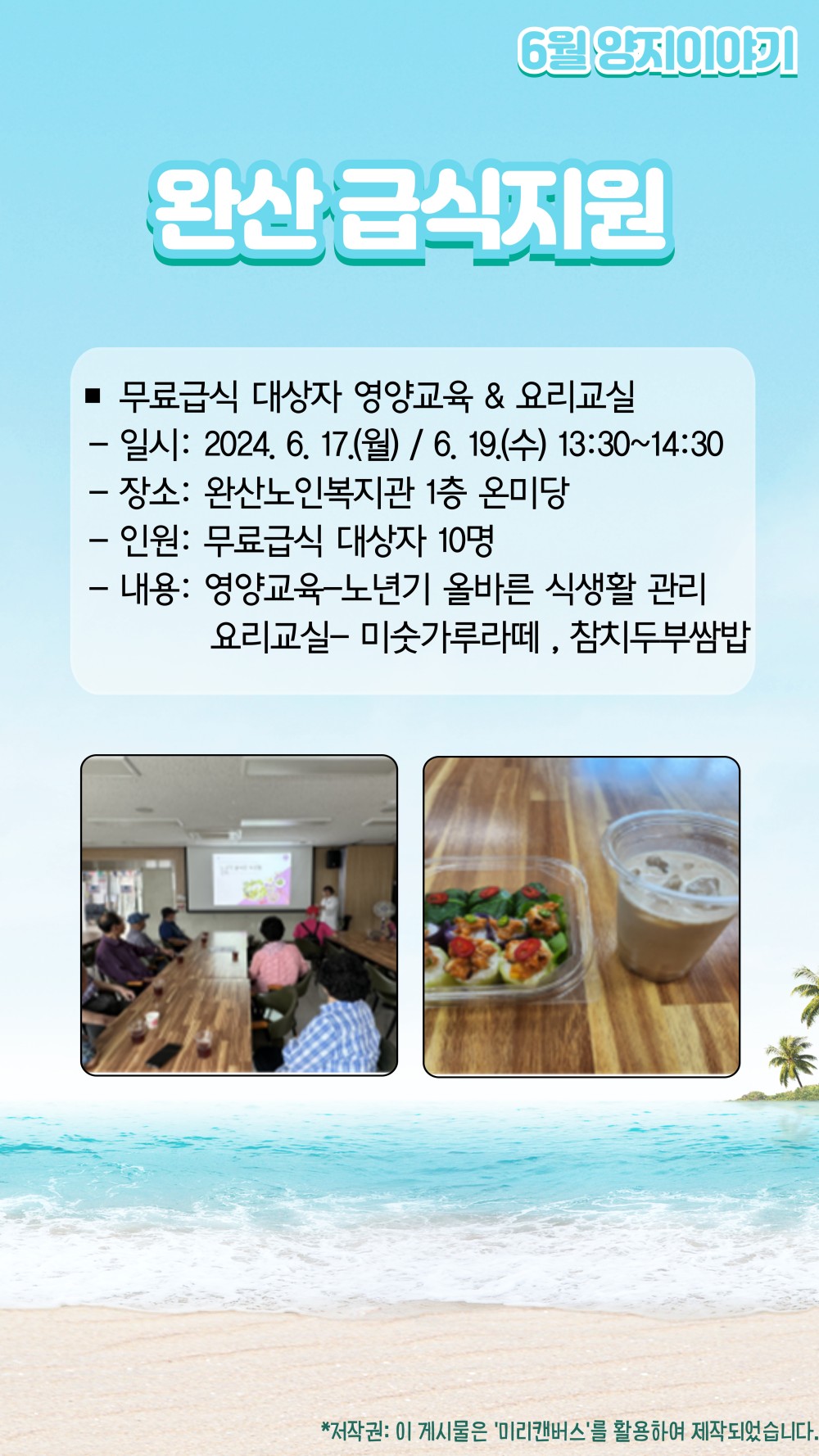 6월 양지이야기

완산 급식지원

■ 무료급식 대상자 영양교육 & 요리교실
- 일시: 2024. 6. 17.(월) / 6. 19.(수) 13:30~14:30
- 장소: 완산노인복지관 1층 온미당
- 인원: 무료급식 대상자 10명
- 내용: 영양교육-노년기 올바른 식생활 관리
요리교실- 미숫가루라떼 , 참치두부쌈밥

*저작권: 이 게시물은 '미리캔버스'를 활용하여 제작되었습니다.